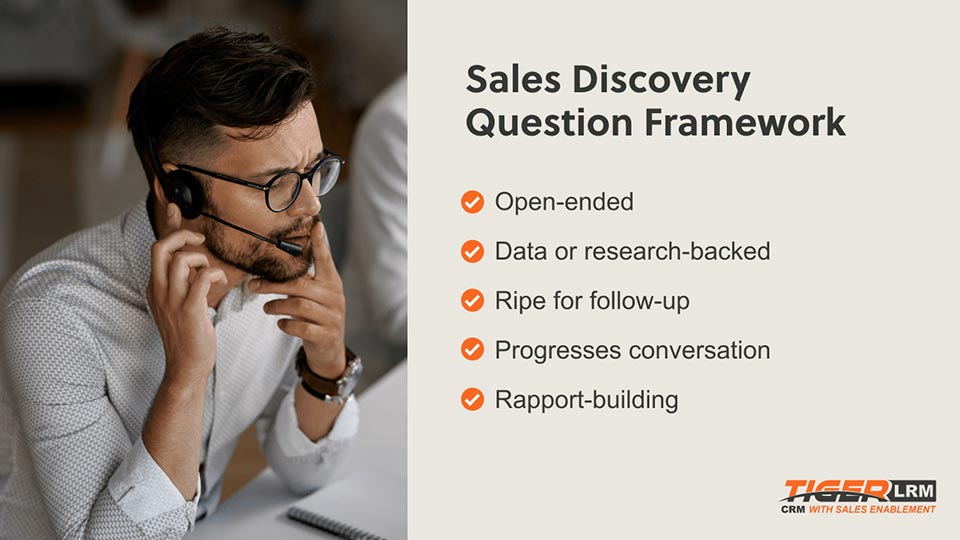 Sales Discovery Question Framework

Open-ended

Data or research-backed

Ripe for follow-up

Progresses conversation

Rapport-building

TIGER LRM
CRM WITH SALES ENABLEMENT